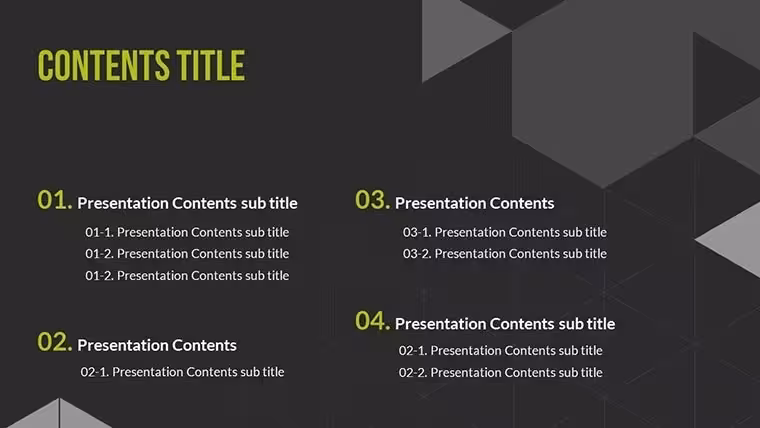 CONTENTS TITLE

01. Presentation Contents sub title

01-1. Presentation Contents sub title

01-2. Presentation Contents sub title

01-2. Presentation Contents sub title

02. Presentation Contents

02-1. Presentation Contents sub title

03. Presentation Contents

03-1. Presentation Contents sub title

03-2. Presentation Contents sub title

04. Presentation Contents sub title

02-1. Presentation Contents sub title

02-2. Presentation Contents sub title